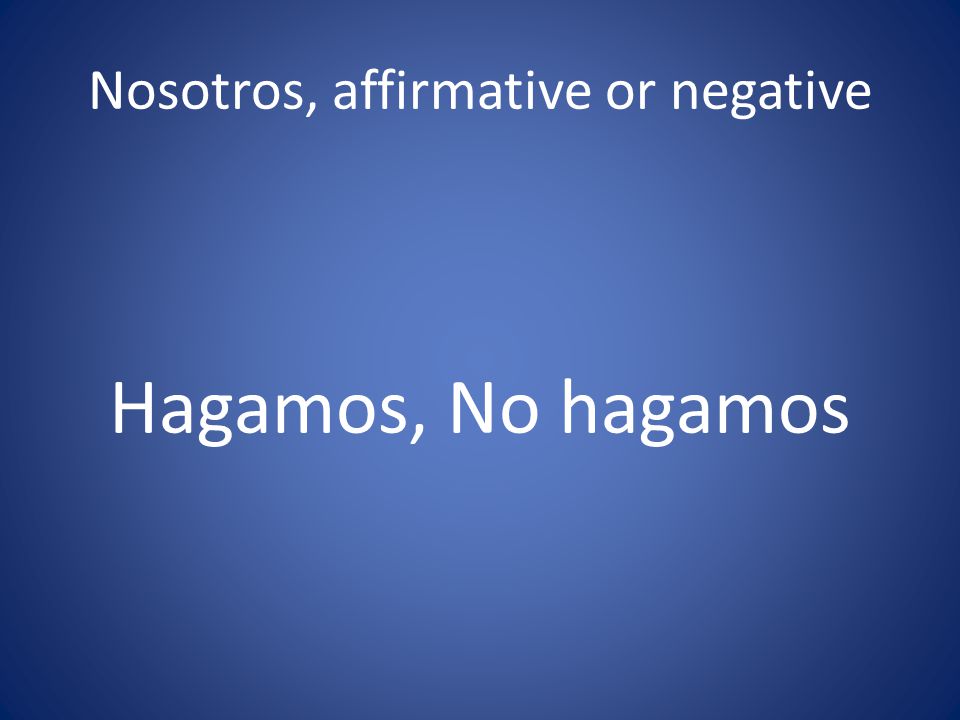 Nosotros, affirmative or negative

Hagamos, No hagamos